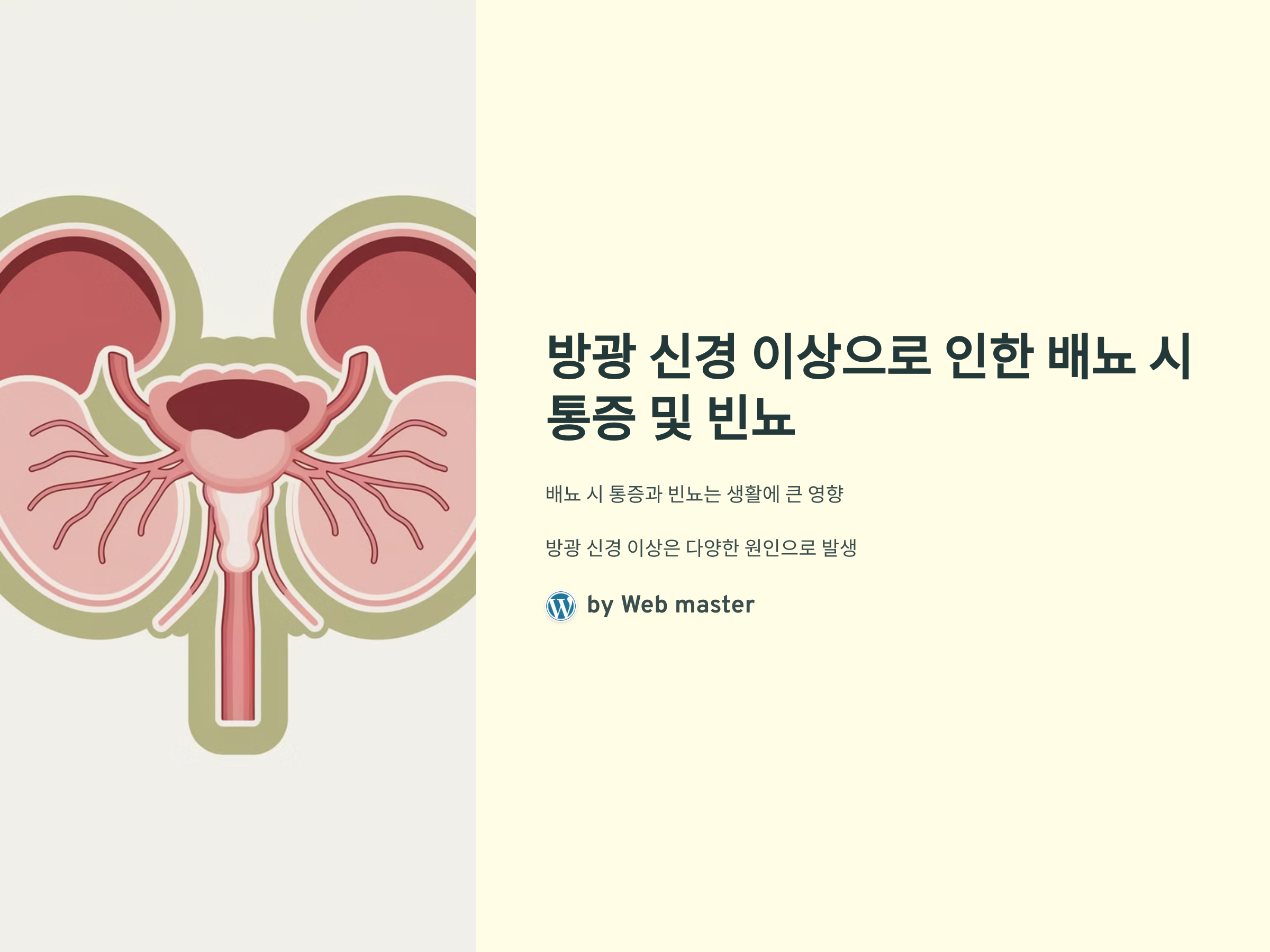 방광 신경 이상으로 인한 배뇨 시 통증 및 빈뇨

배뇨 시 통증과 빈뇨는 생활에 큰 영향

방광 신경 이상은 다양한 원인으로 발생

by Web master